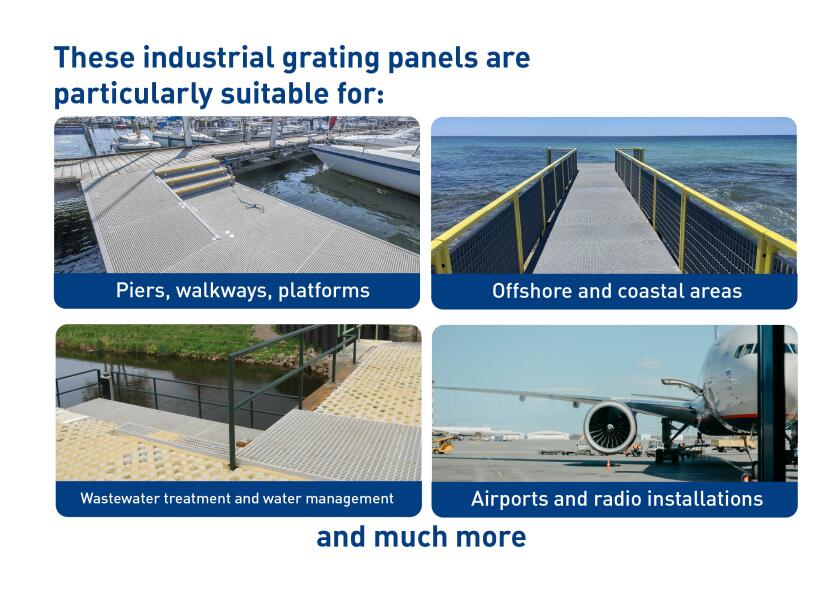 These industrial grating panels are particularly suitable for:

Piers, walkways, platforms

Offshore and coastal areas

Wastewater treatment and water management

Airports and radio installations

and much more